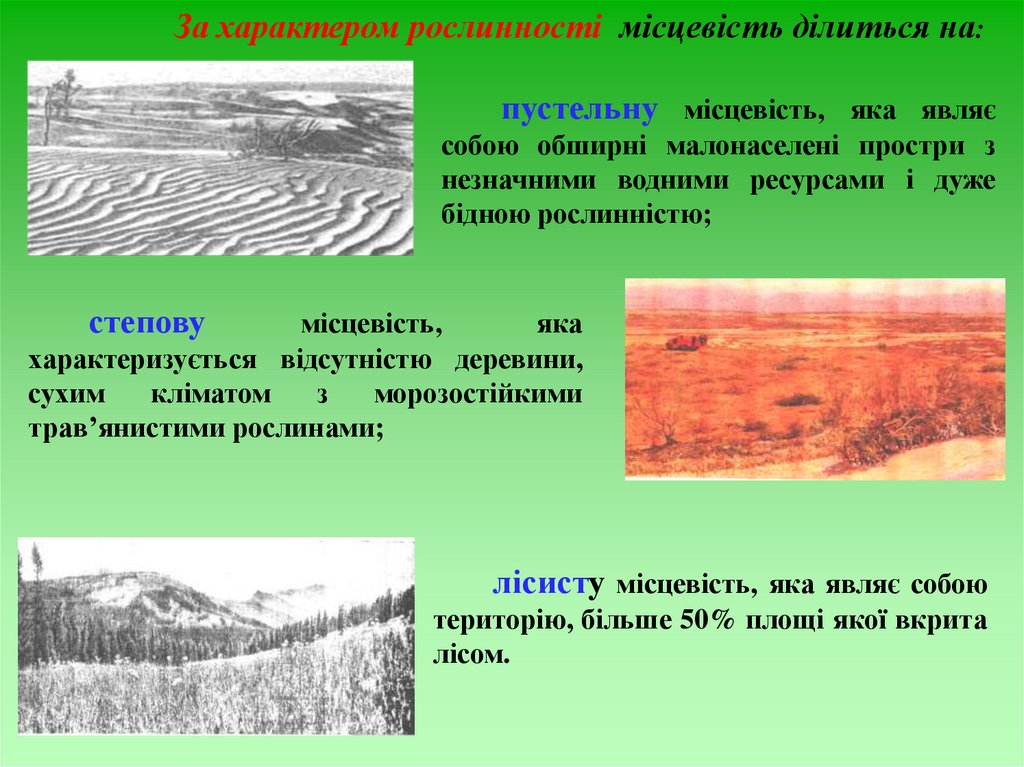 За характером рослинності місцевість ділиться на:

пустельну місцевість, яка являє собою обширні малонаселені простри з незначними водними ресурсами і дуже бідною рослинністю;

степову місцевість, яка характеризується відсутністю деревини, сухим кліматом з морозостійкими трав’янистими рослинами;

лісисту місцевість, яка являє собою територію, більше 50% площі якої вкрита лісом.